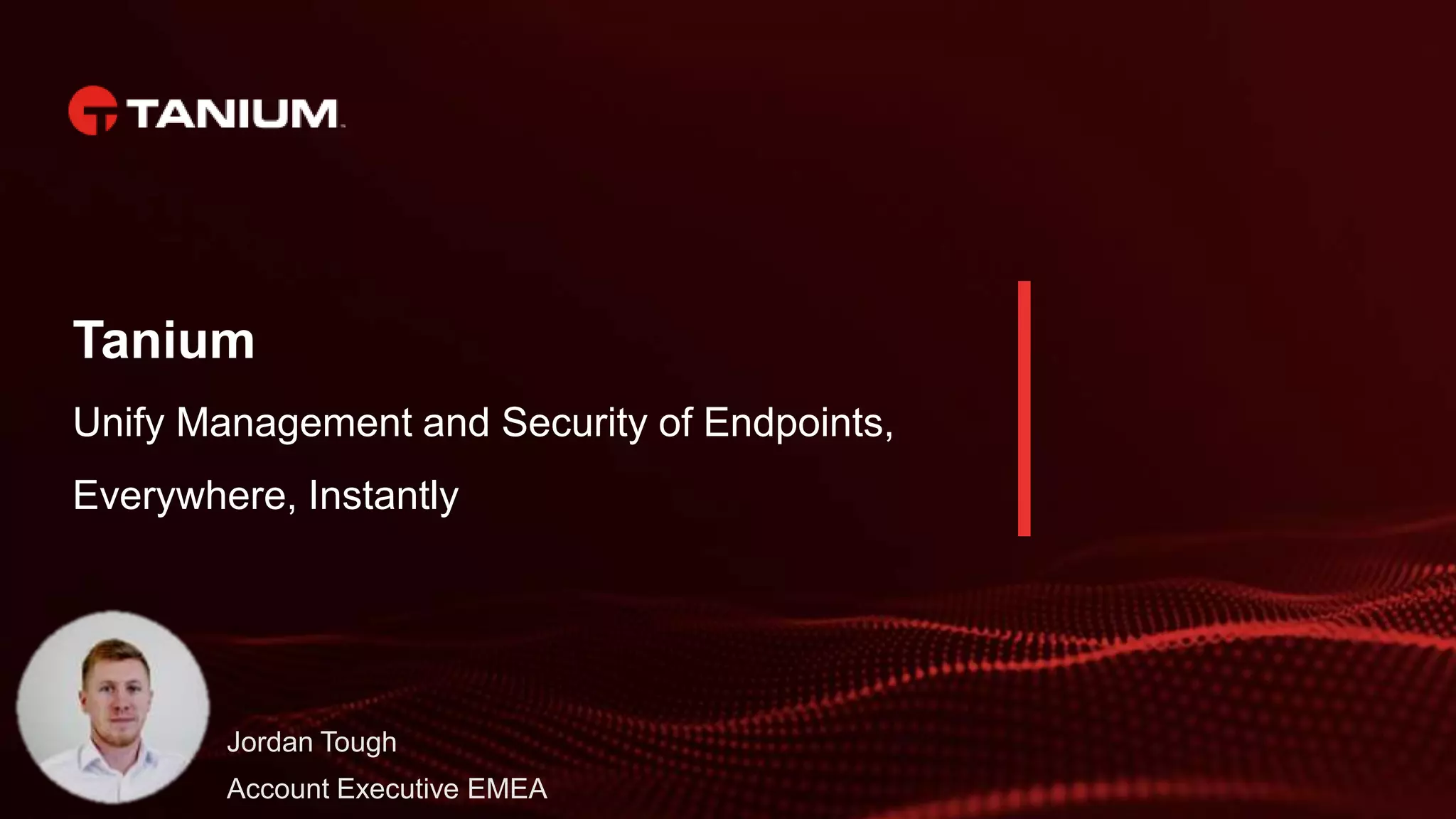 TANIUM

Tanium

Unify Management and Security of Endpoints, Everywhere, Instantly

Jordan Tough
Account Executive EMEA